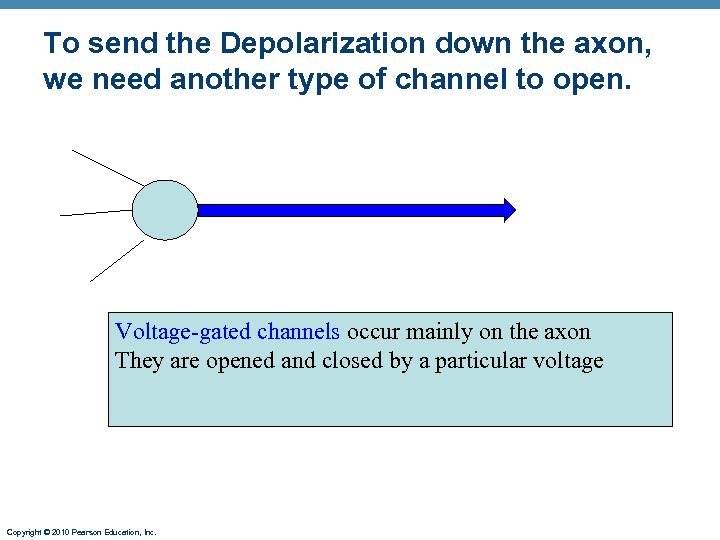 To send the Depolarization down the axon, we need another type of channel to open.

Voltage-gated channels occur mainly on the axon
They are opened and closed by a particular voltage

Copyright © 2010 Pearson Education, Inc.